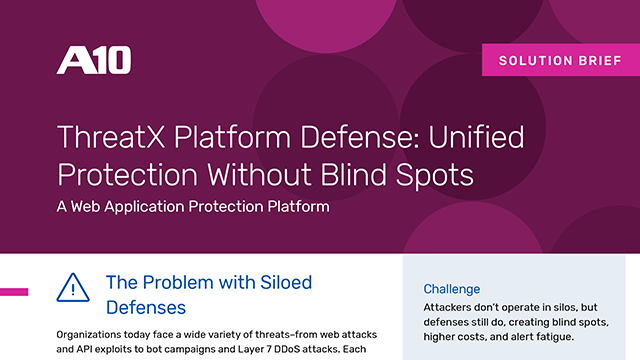 A10

SOLUTION BRIEF

ThreatX Platform Defense: Unified Protection Without Blind Spots

A Web Application Protection Platform

The Problem with Siloed Defenses

Organizations today face a wide variety of threats–from web attacks and API exploits to bot campaigns and Layer 7 DDoS attacks. Each

Challenge

Attackers don't operate in silos, but defenses still do, creating blind spots, higher costs, and alert fatigue.